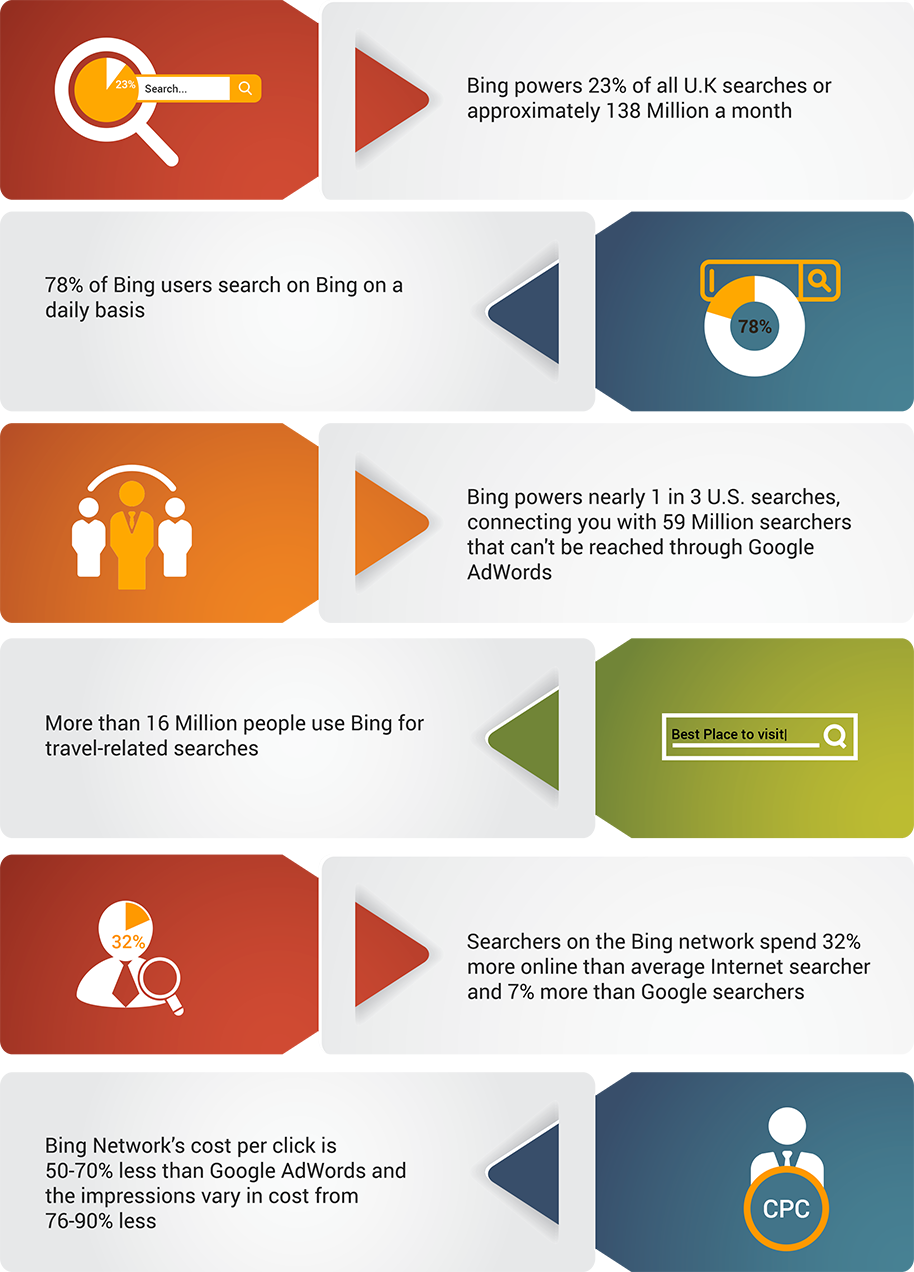 23%

Search...

Bing powers 23% of all U.K searches or approximately 138 Million a month

78% of Bing users search on Bing on a daily basis

78%

Bing powers nearly 1 in 3 U.S. searches, connecting you with 59 Million searchers that can't be reached through Google AdWords

More than 16 Million people use Bing for travel-related searches

Best Place to visit|

32%

Searchers on the Bing network spend 32% more online than average Internet searcher and 7% more than Google searchers

Bing Network's cost per click is 50-70% less than Google AdWords and the impressions vary in cost from 76-90% less

CPC